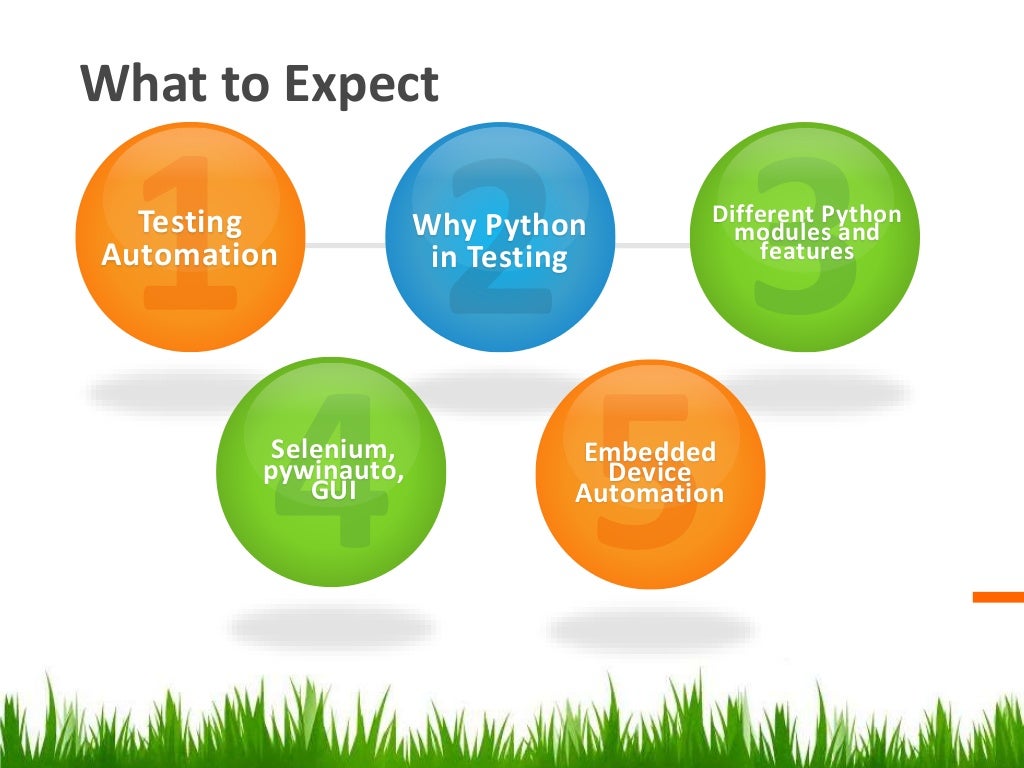 What to Expect

1
Testing Automation

2
Why Python in Testing

3
Different Python modules and features

4
Selenium, pywinauto, GUI

5
Embedded Device Automation